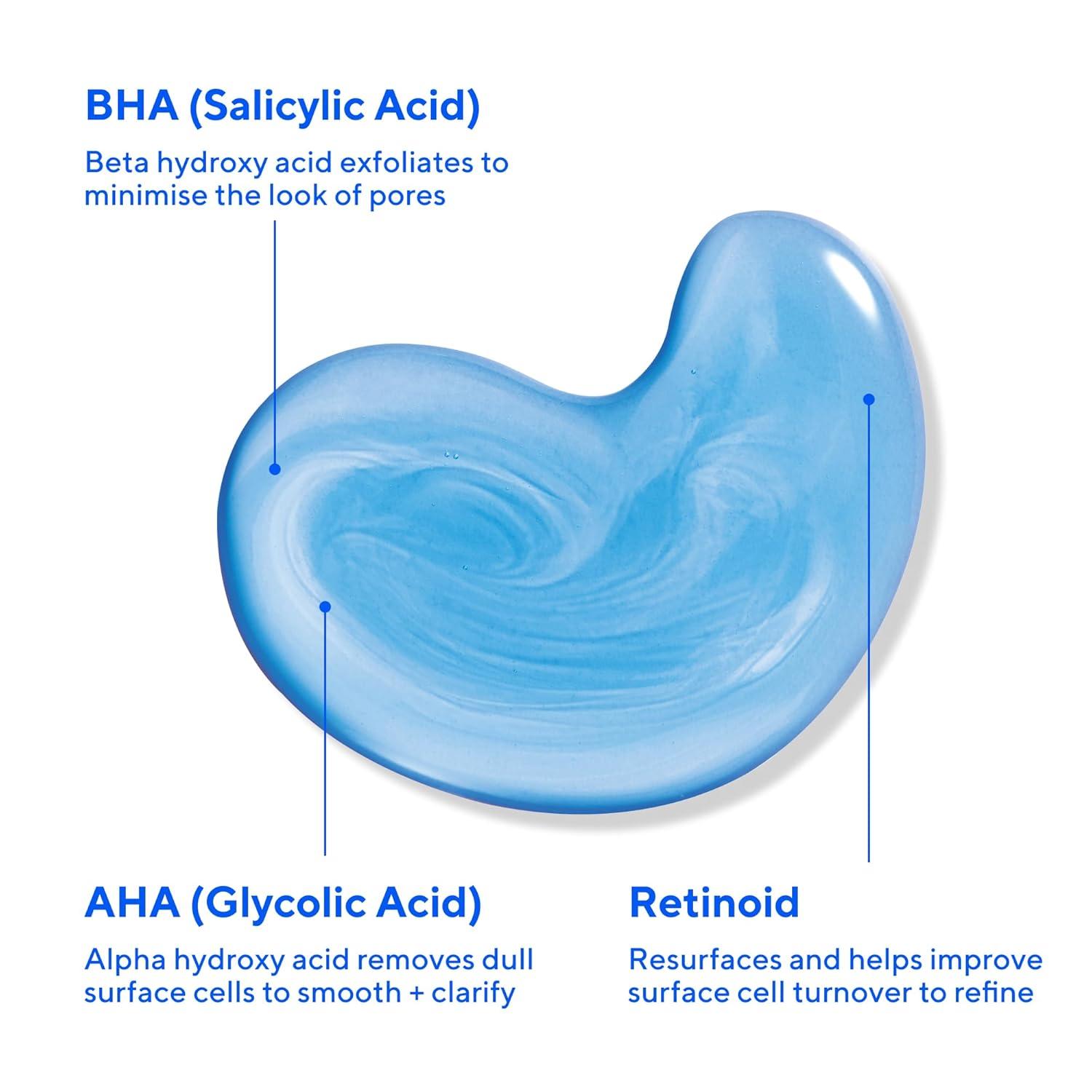 BHA (Salicylic Acid)

Beta hydroxy acid exfoliates to minimise the look of pores

AHA (Glycolic Acid)

Alpha hydroxy acid removes dull surface cells to smooth + clarify

Retinoid

Resurfaces and helps improve surface cell turnover to refine